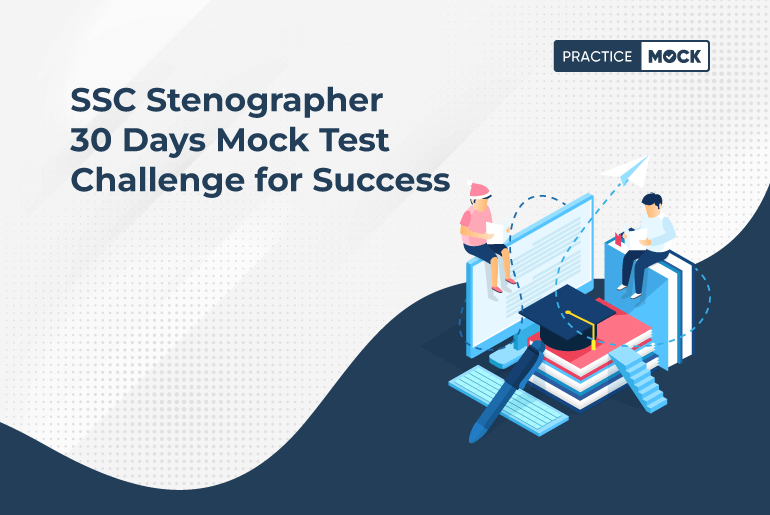 PRACTICE MOCK

SSC Stenographer 30 Days Mock Test Challenge for Success